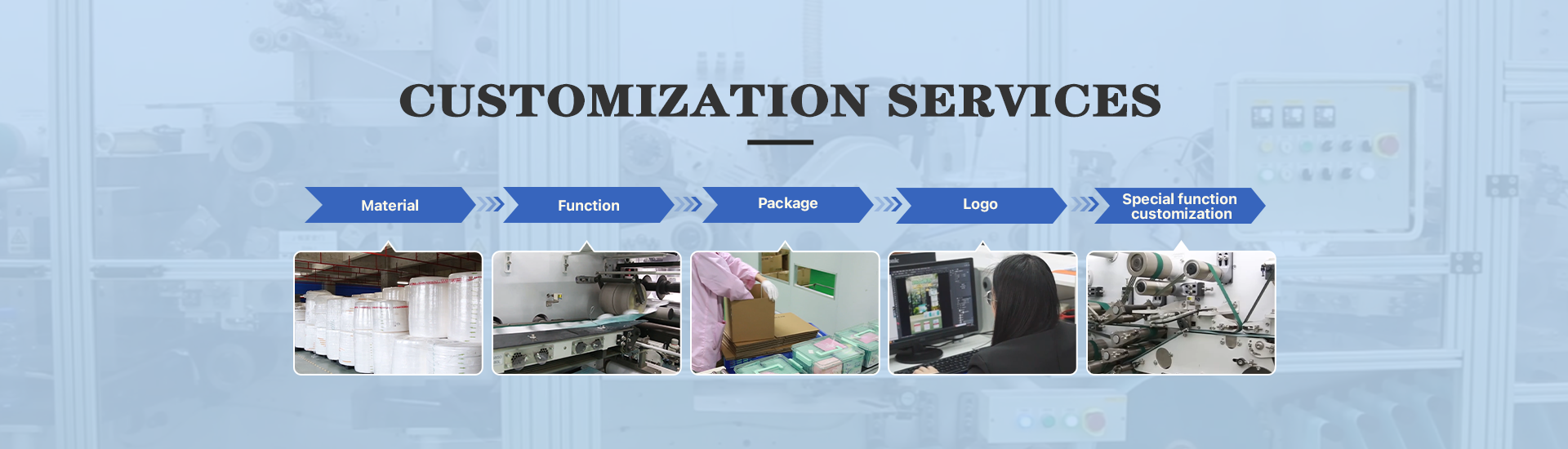 CUSTOMIZATION SERVICES

Material

Function

Package

Logo

Special function customization